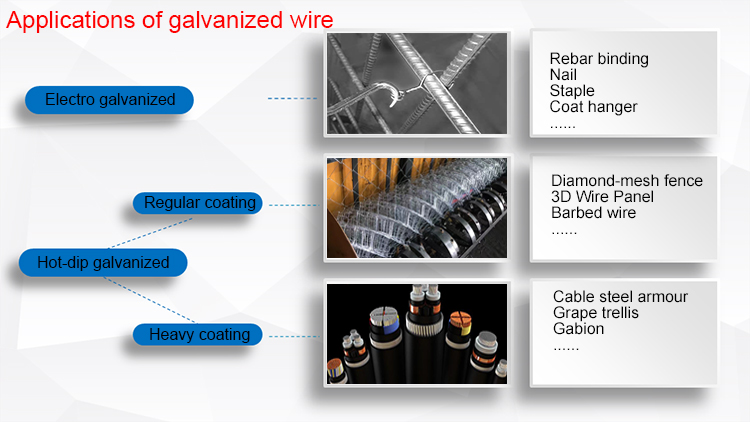 Applications of galvanized wire

Electro galvanized

Rebar binding
Nail
Staple
Coat hanger
......

Regular coating

Diamond-mesh fence
3D Wire Panel
Barbed wire
......

Hot-dip galvanized

Heavy coating

Cable steel armour
Grape trellis
Gabion
......